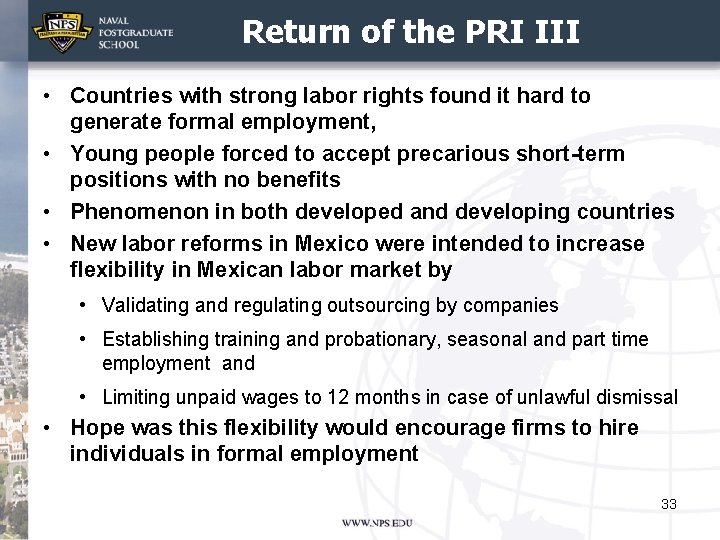 NPS
NAVAL POSTGRADUATE SCHOOL

Return of the PRI III

• Countries with strong labor rights found it hard to generate formal employment,
• Young people forced to accept precarious short-term positions with no benefits
• Phenomenon in both developed and developing countries
• New labor reforms in Mexico were intended to increase flexibility in Mexican labor market by
  • Validating and regulating outsourcing by companies
  • Establishing training and probationary, seasonal and part time employment and
  • Limiting unpaid wages to 12 months in case of unlawful dismissal
• Hope was this flexibility would encourage firms to hire individuals in formal employment

33

WWW.NPS.EDU